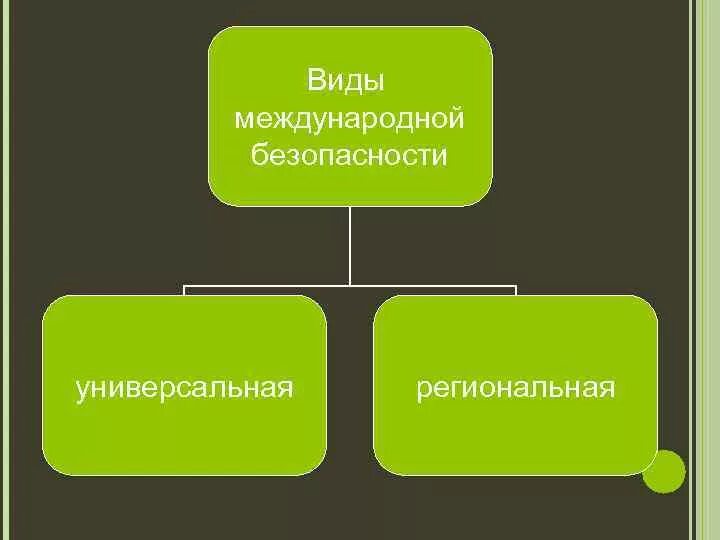 Виды международной безопасности

универсальная

региональная